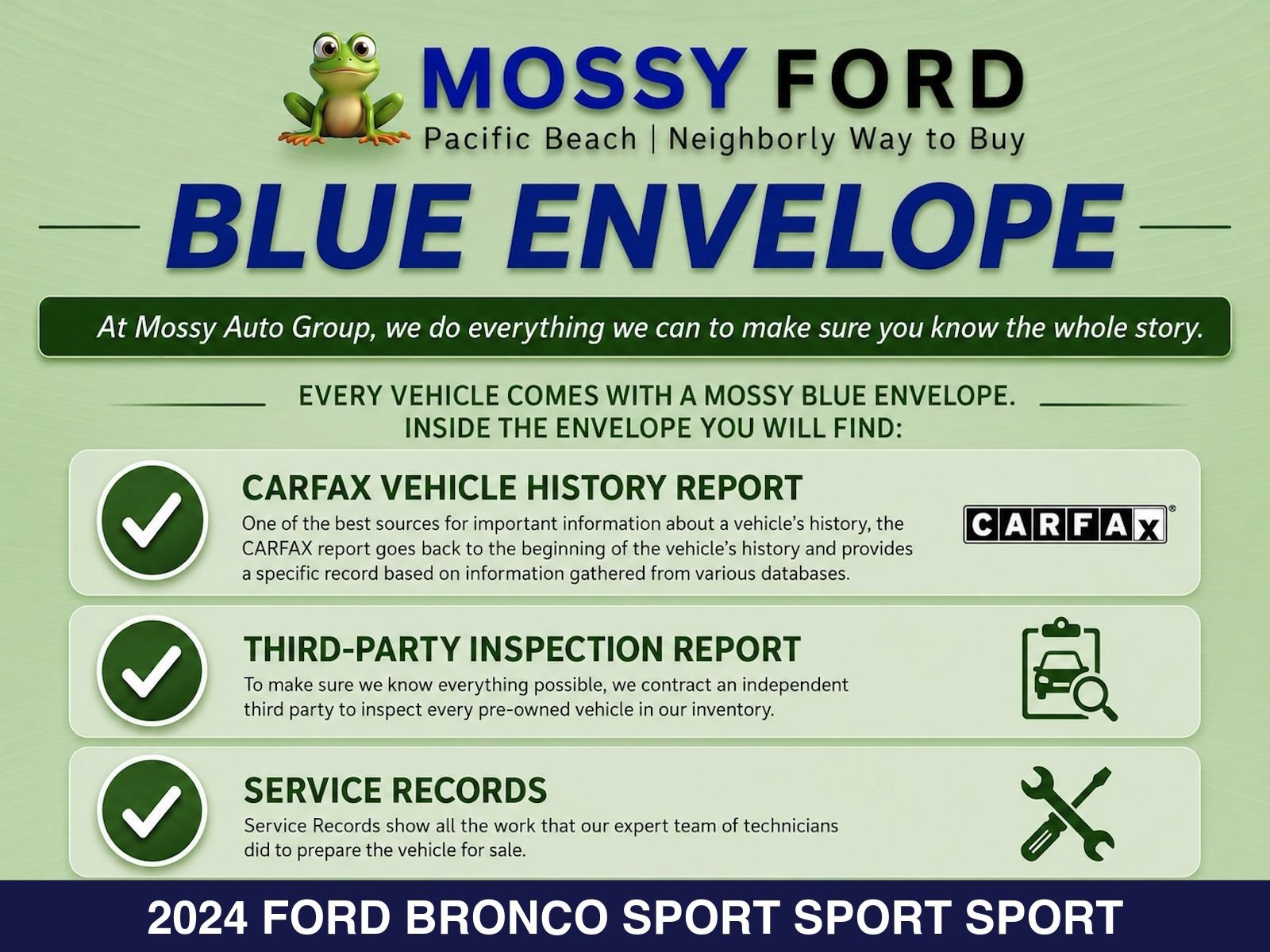 MOSSY FORD
Pacific Beach | Neighborly Way to Buy

BLUE ENVELOPE

At Mossy Auto Group, we do everything we can to make sure you know the whole story.

EVERY VEHICLE COMES WITH A MOSSY BLUE ENVELOPE.
INSIDE THE ENVELOPE YOU WILL FIND:

CARFAX VEHICLE HISTORY REPORT
One of the best sources for important information about a vehicle's history, the CARFAX report goes back to the beginning of the vehicle's history and provides a specific record based on information gathered from various databases.

CARFAX

THIRD-PARTY INSPECTION REPORT
To make sure we know everything possible, we contract an independent third party to inspect every pre-owned vehicle in our inventory.

SERVICE RECORDS
Service Records show all the work that our expert team of technicians did to prepare the vehicle for sale.

2024 FORD BRONCO SPORT SPORT SPORT